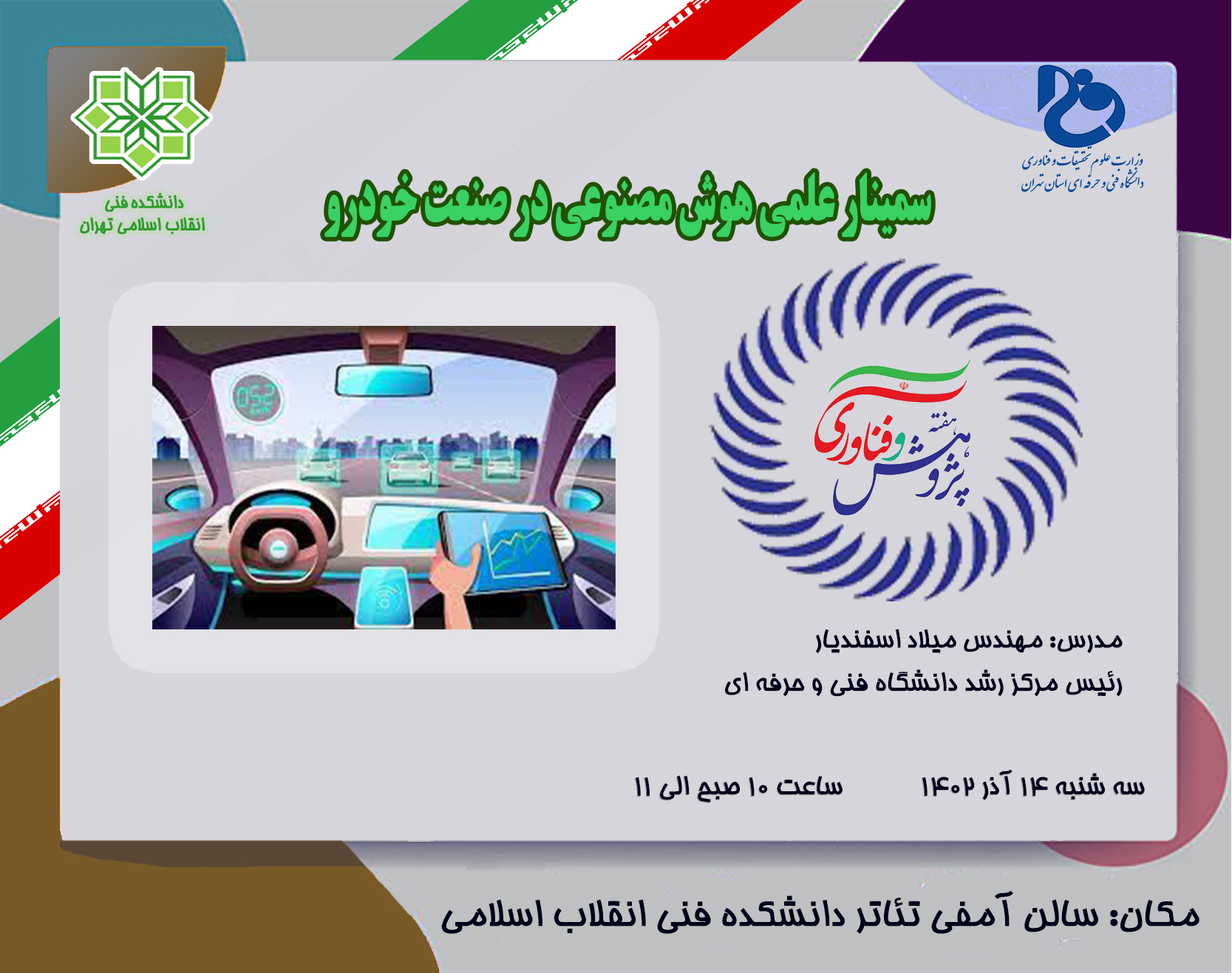 وزارت علوم تحقیقات و فناوری
دانشگاه فنی و حرفه ای استان تهران

دانشکده فنی
انقلاب اسلامی تهران

سمینار علمی هوش مصنوعی در صنعت خودرو

هفته
پژوهش و فناوری

مدرس: مهندس میلاد اسفندیار
رئیس مرکز رشد دانشگاه فنی و حرفه ای

سه شنبه ۱۴ آذر ۱۴۰۲

ساعت ۱۰ صبح الی ۱۱

مکان: سالن آمفی تئاتر دانشکده فنی انقلاب اسلامی